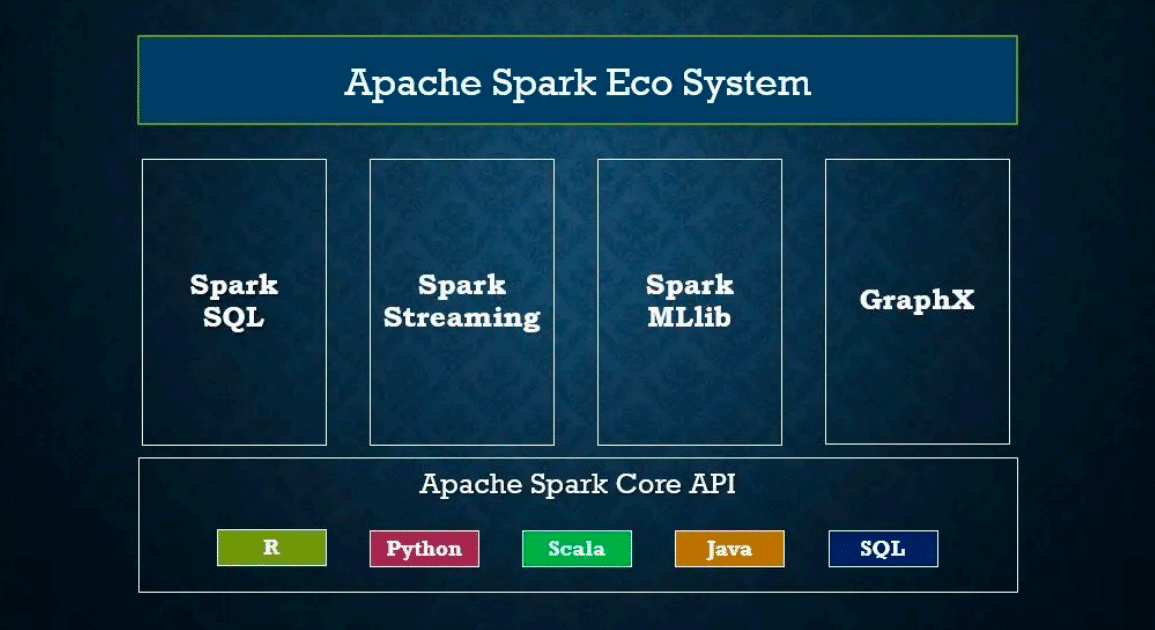 Apache Spark Eco System

Spark SQL

Spark Streaming

Spark MLlib

GraphX

Apache Spark Core API

R

Python

Scala

Java

SQL